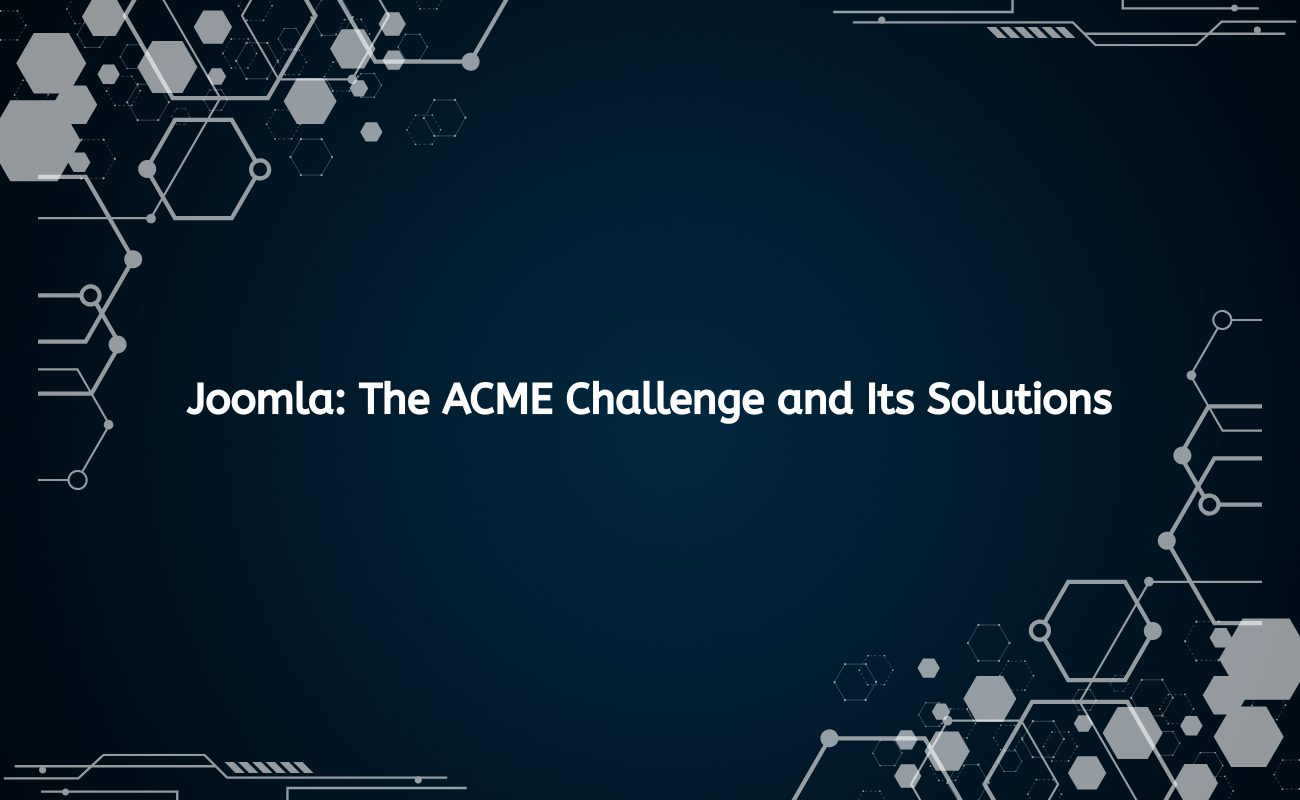 Joomla: The ACME Challenge and Its Solutions